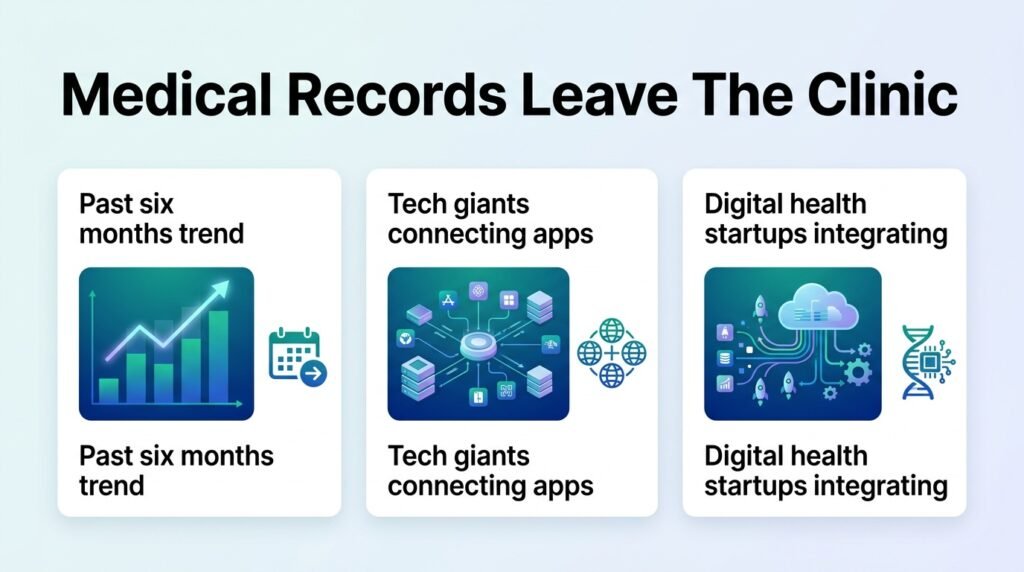 Medical Records Leave The Clinic

Past six months trend

Past six months trend

Tech giants connecting apps

Tech giants connecting apps

Digital health startups integrating

Digital health startups integrating